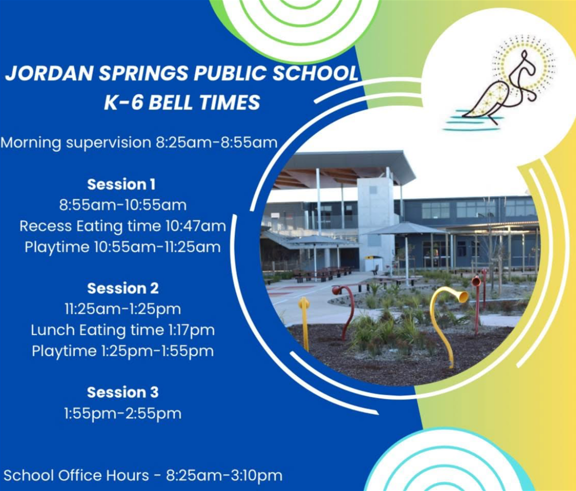 JORDAN SPRINGS PUBLIC SCHOOL
K-6 BELL TIMES

Morning supervision 8:25am-8:55am

Session 1
8:55am-10:55am
Recess Eating time 10:47am
Playtime 10:55am-11:25am

Session 2
11:25am-1:25pm
Lunch Eating time 1:17pm
Playtime 1:25pm-1:55pm

Session 3
1:55pm-2:55pm

School Office Hours - 8:25am-3:10pm